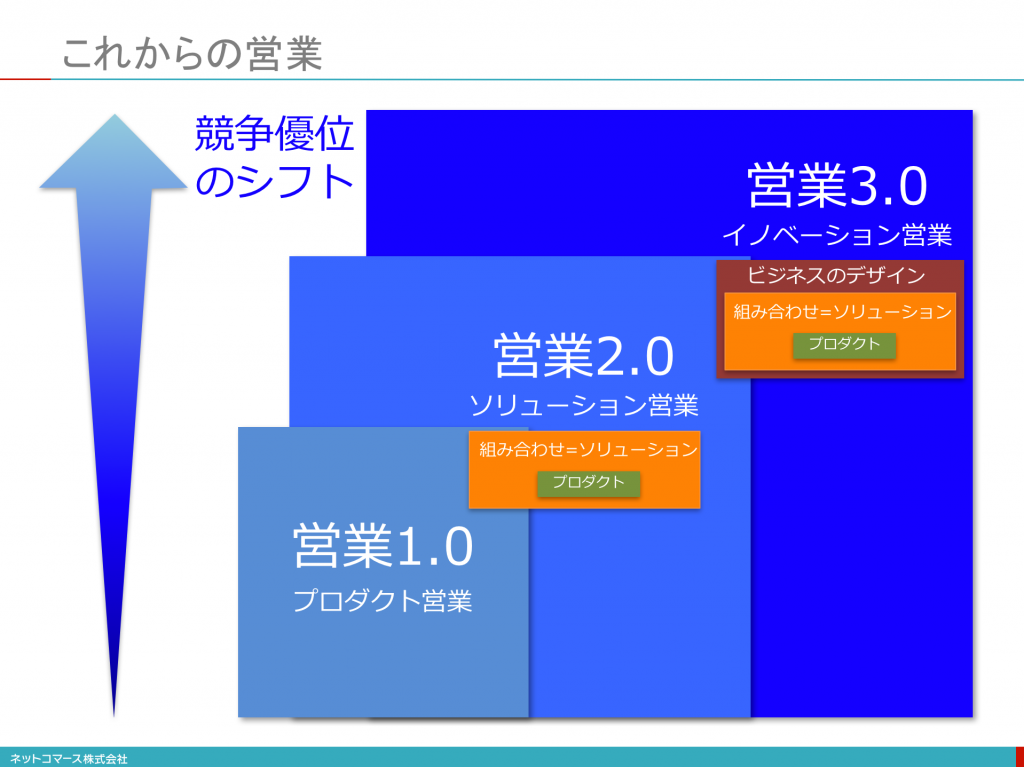 これからの営業

競争優位のシフト

営業3.0
イノベーション営業

ビジネスのデザイン

組み合わせ=ソリューション

プロダクト

営業2.0
ソリューション営業

組み合わせ=ソリューション

プロダクト

営業1.0
プロダクト営業

ネットコマース株式会社